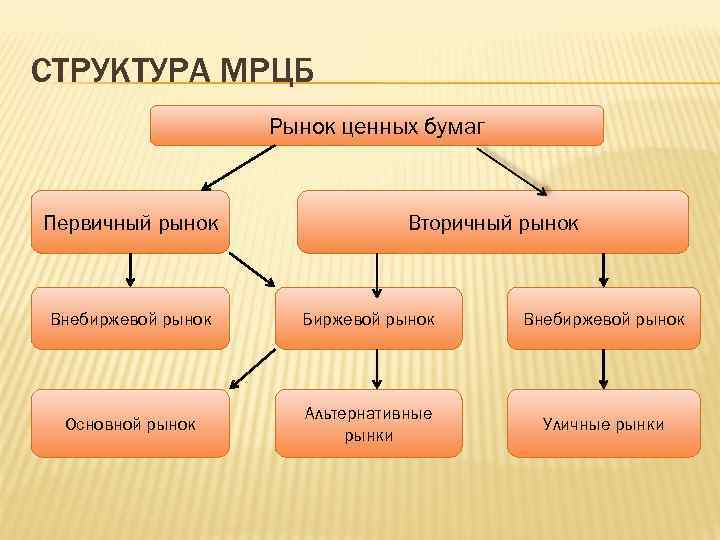 СТРУКТУРА МРЦБ

Рынок ценных бумаг

Первичный рынок

Вторичный рынок

Внебиржевой рынок

Биржевой рынок

Внебиржевой рынок

Основной рынок

Альтернативные рынки

Уличные рынки